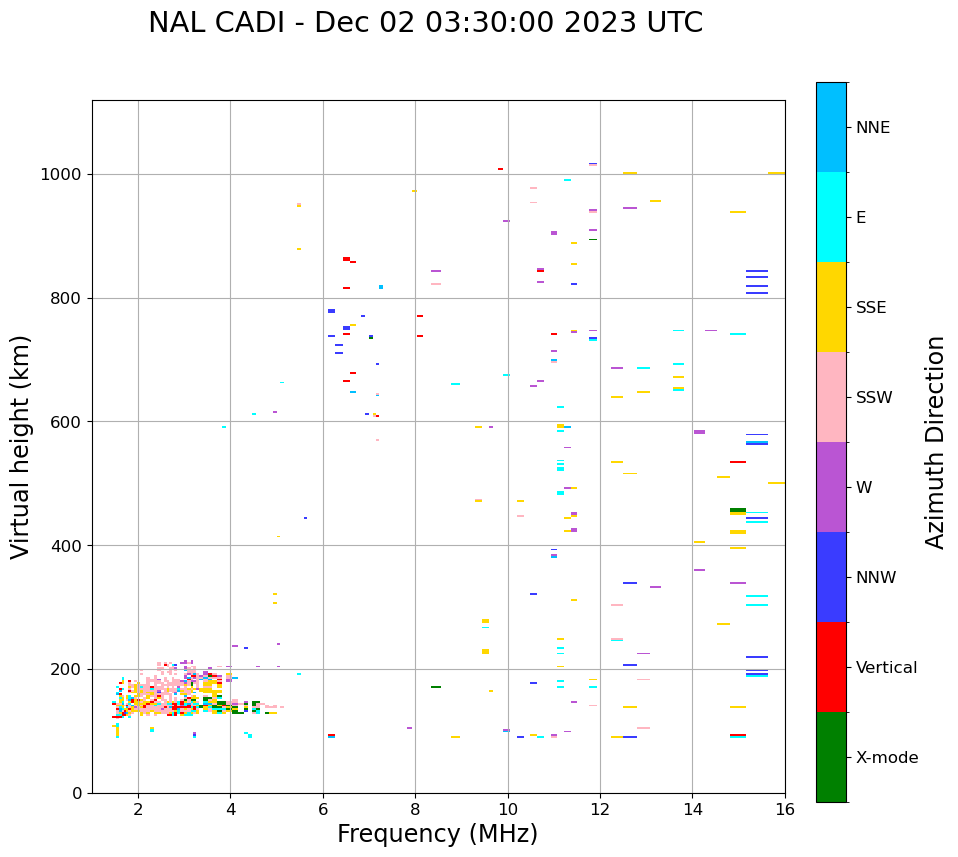 NAL CADI - Dec 02 03:30:00 2023 UTC

Virtual height (km)

1000
800
600
400
200
0

2
4
6
8
10
12
14
16

Frequency (MHz)

NNE
E
SSE
SSW
W
NNW
Vertical
X-mode

Azimuth Direction